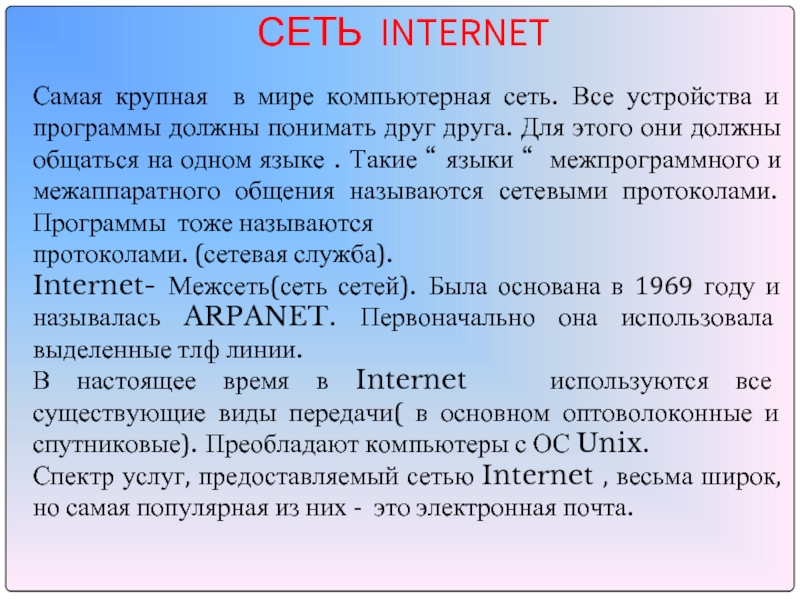 СЕТЬ INTERNET

Самая крупная в мире компьютерная сеть. Все устройства и программы должны понимать друг друга. Для этого они должны общаться на одном языке . Такие “ языки “ межпрограммного и межаппаратного общения называются сетевыми протоколами. Программы тоже называются протоколами. (сетевая служба).

Internet- Межсеть(сеть сетей). Была основана в 1969 году и называлась ARPANET. Первоначально она использовала выделенные тлф линии.

В настоящее время в Internet используются все существующие виды передачи( в основном оптоволоконные и спутниковые). Преобладают компьютеры с ОС Unix.

Спектр услуг, предоставляемый сетью Internet , весьма широк, но самая популярная из них - это электронная почта.